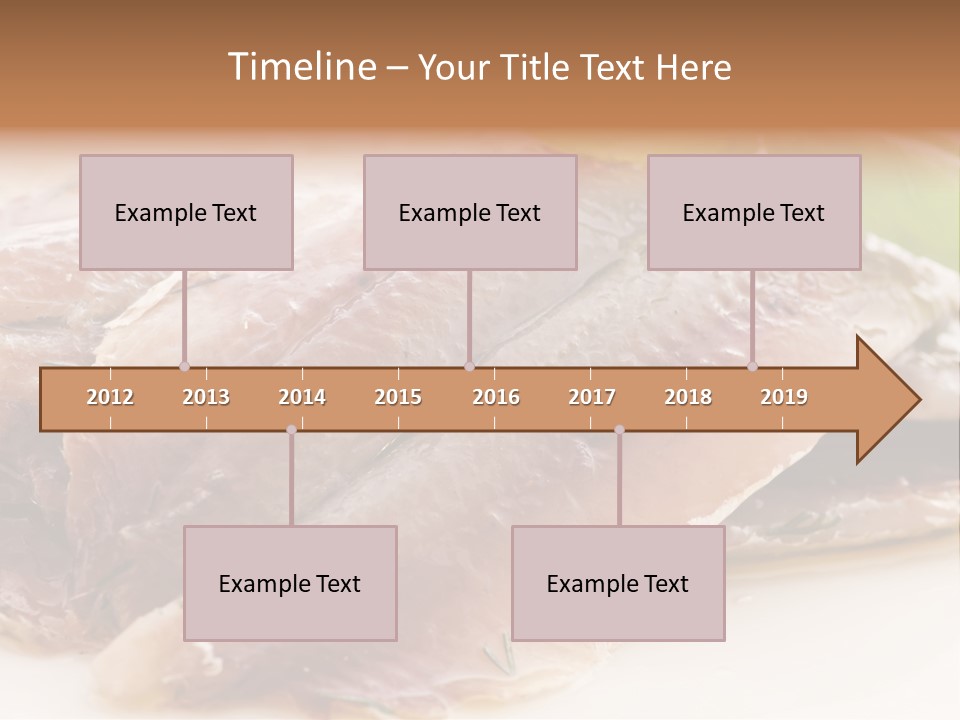 Timeline – Your Title Text Here

Example Text

Example Text

Example Text

2012 2013 2014 2015 2016 2017 2018 2019

Example Text

Example Text